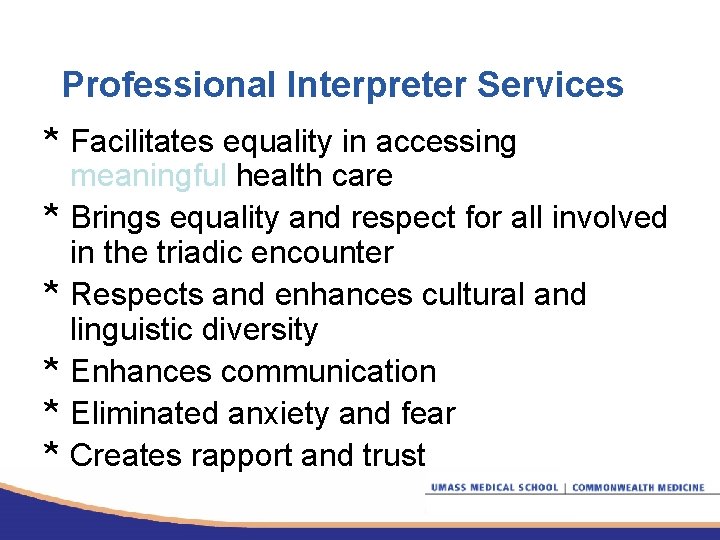 Professional Interpreter Services

* Facilitates equality in accessing meaningful health care
* Brings equality and respect for all involved in the triadic encounter
* Respects and enhances cultural and linguistic diversity
* Enhances communication
* Eliminated anxiety and fear
* Creates rapport and trust

UMASS MEDICAL SCHOOL | COMMONWEALTH MEDICINE